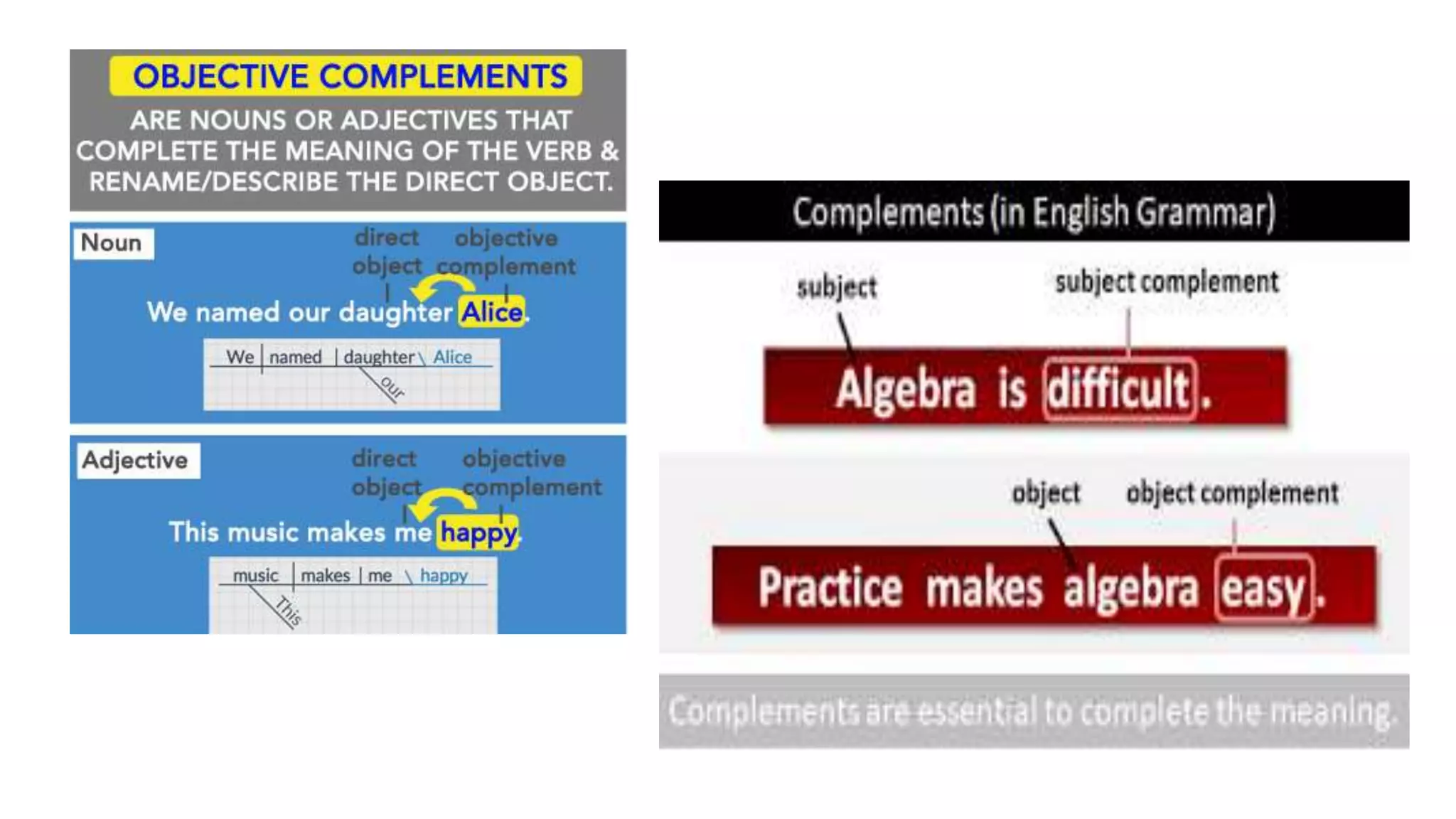 OBJECTIVE COMPLEMENTS

ARE NOUNS OR ADJECTIVES THAT COMPLETE THE MEANING OF THE VERB & RENAME/DESCRIBE THE DIRECT OBJECT.

Noun

direct object

objective complement

We named our daughter Alice.

We | named | daughter \ Alice

our

Adjective

direct object

objective complement

This music makes me happy.

music | makes | me \ happy

This

Complements (in English Grammar)

subject

subject complement

Algebra is difficult.

object

object complement

Practice makes algebra easy.

Complements are essential to complete the meaning.